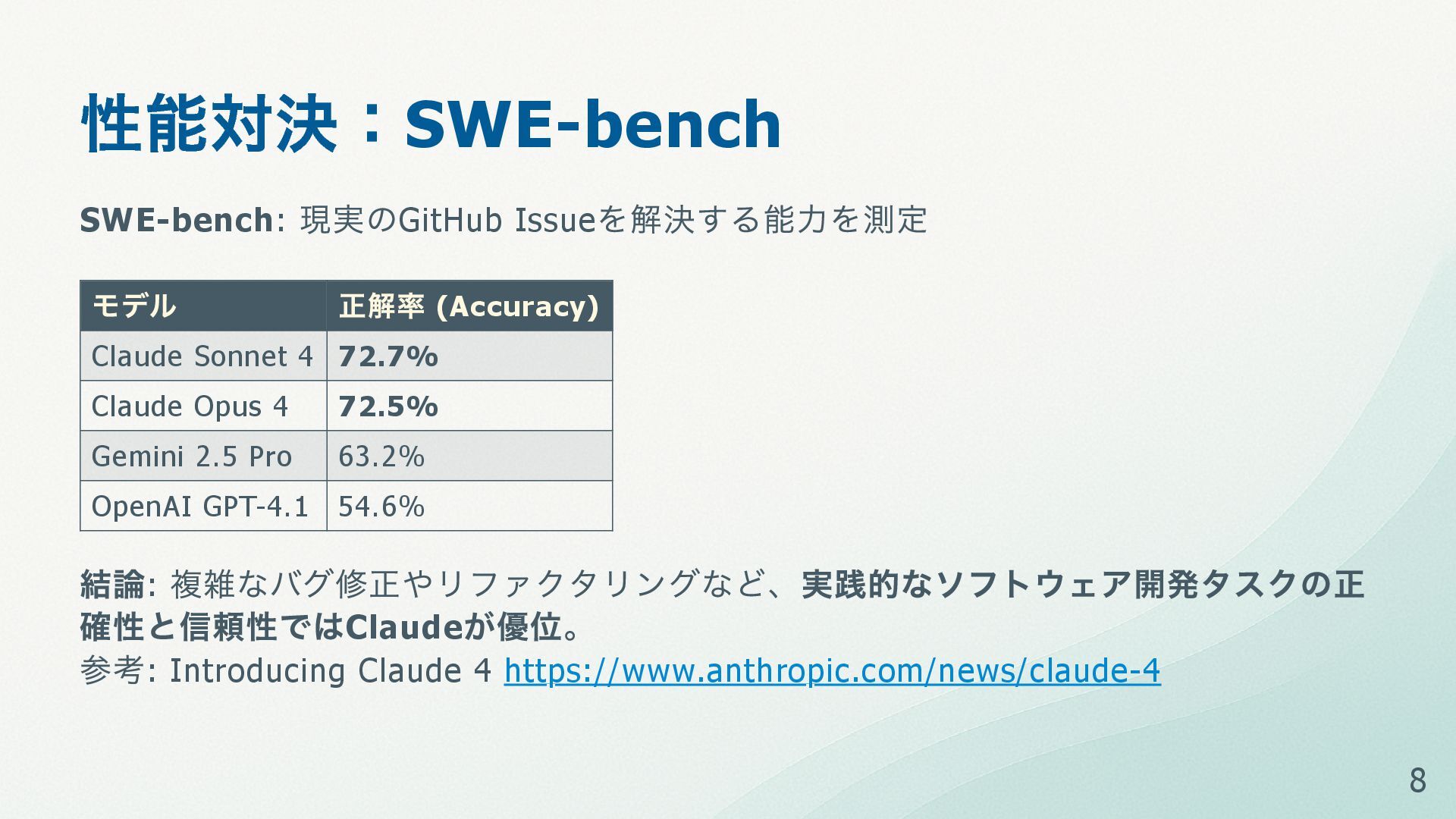 性能対決：SWE-bench

SWE-bench: 現実のGitHub Issueを解決する能力を測定

| モデル | 正解率 (Accuracy) |
|---|---|
| Claude Sonnet 4 | 72.7% |
| Claude Opus 4 | 72.5% |
| Gemini 2.5 Pro | 63.2% |
| OpenAI GPT-4.1 | 54.6% |

結論: 複雑なバグ修正やリファクタリングなど、実践的なソフトウェア開発タスクの正確性と信頼性ではClaudeが優位。
参考: Introducing Claude 4 https://www.anthropic.com/news/claude-4

8